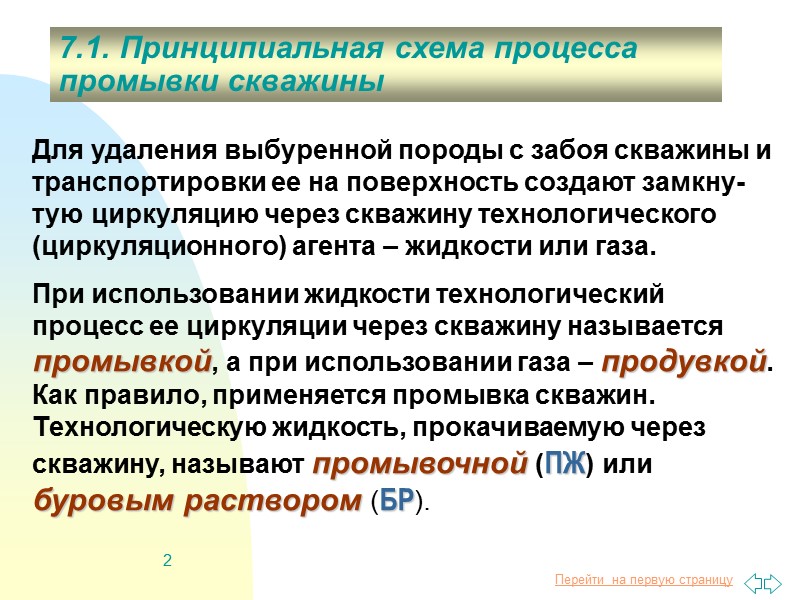 7.1. Принципиальная схема процесса промывки скважины

Для удаления выбуренной породы с забоя скважины и транспортировки ее на поверхность создают замкнутую циркуляцию через скважину технологического (циркуляционного) агента – жидкости или газа.

При использовании жидкости технологический процесс ее циркуляции через скважину называется промывкой, а при использовании газа – продувкой. Как правило, применяется промывка скважин. Технологическую жидкость, прокачиваемую через скважину, называют промывочной (ПЖ) или буровым раствором (БР).

2

Перейти на первую страницу